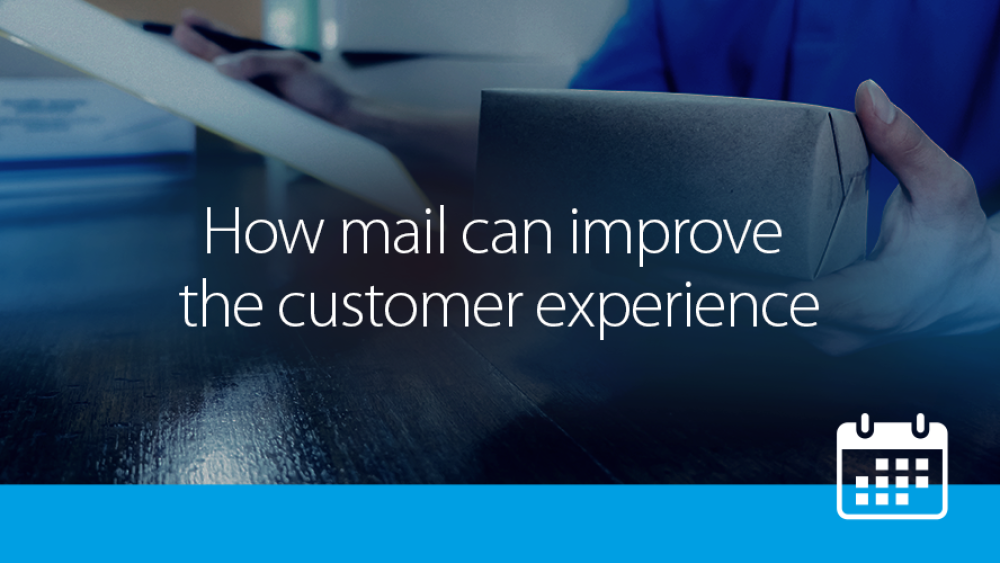 How mail can improve the customer experience